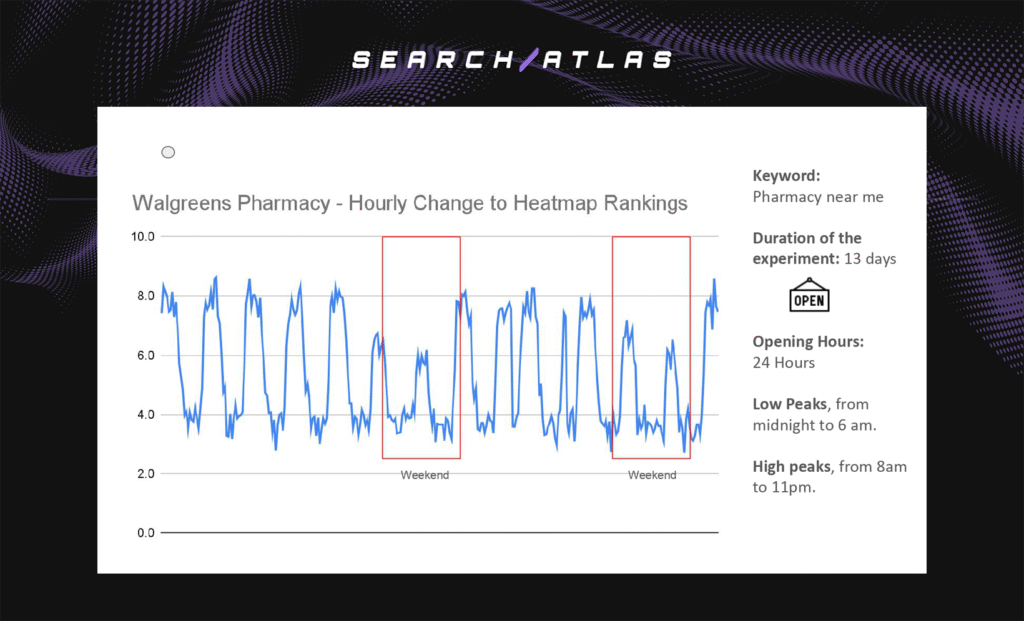 SEARCH/ATLAS

Walgreens Pharmacy - Hourly Change to Heatmap Rankings

10.0
8.0
6.0
4.0
2.0
0.0

Weekend

Weekend

Keyword:
Pharmacy near me

Duration of the experiment: 13 days

OPEN

Opening Hours:
24 Hours

Low Peaks, from midnight to 6 am.

High peaks, from 8am to 11pm.